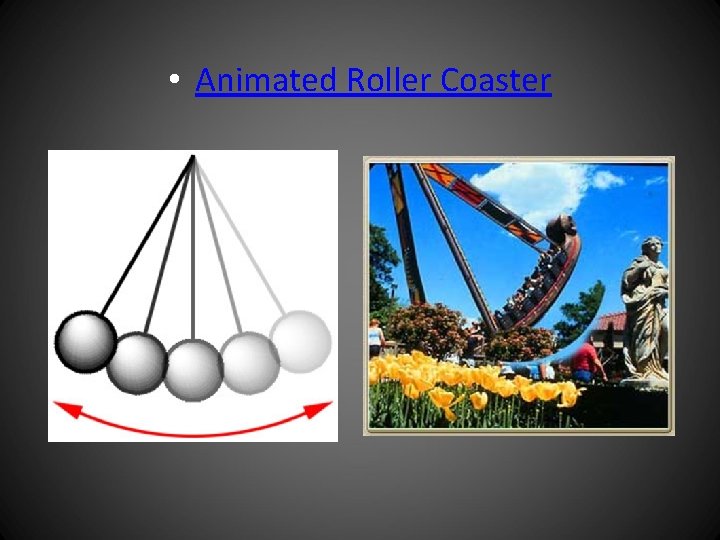 • Animated Roller Coaster